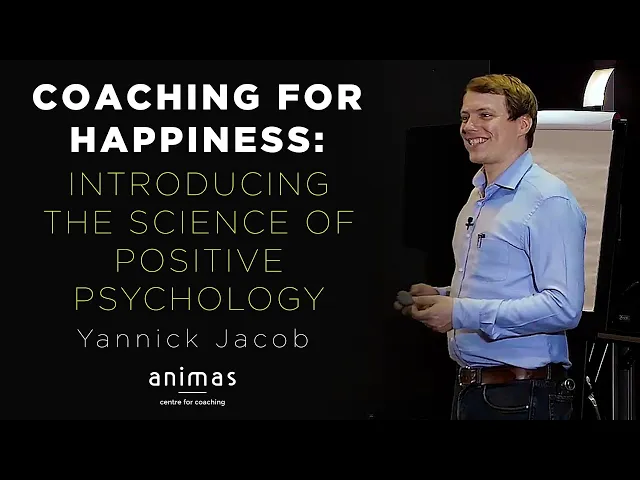 COACHING FOR HAPPINESS:
INTRODUCING THE SCIENCE OF POSITIVE PSYCHOLOGY
Yannick Jacob
animas
centre for coaching